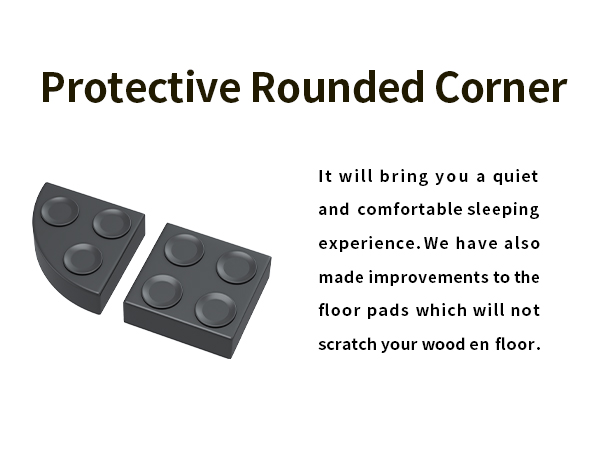 Protective Rounded Corner

It will bring you a quiet and comfortable sleeping experience. We have also made improvements to the floor pads which will not scratch your wood en floor.